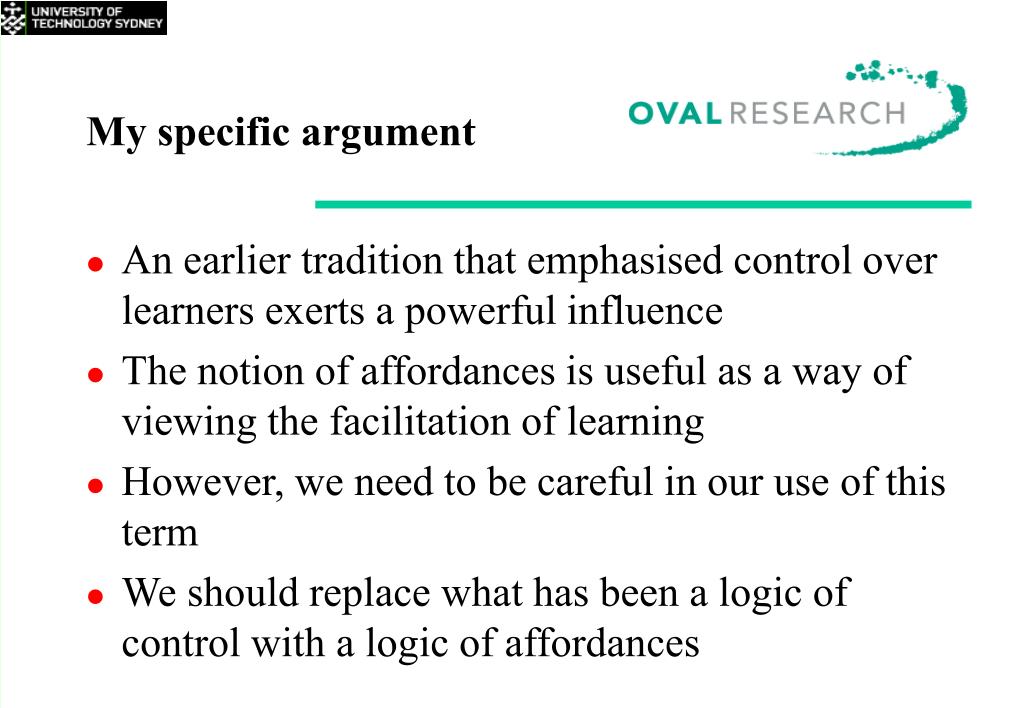 UNIVERSITY OF TECHNOLOGY SYDNEY

My specific argument

OVAL RESEARCH

- An earlier tradition that emphasised control over learners exerts a powerful influence
- The notion of affordances is useful as a way of viewing the facilitation of learning
- However, we need to be careful in our use of this term
- We should replace what has been a logic of control with a logic of affordances